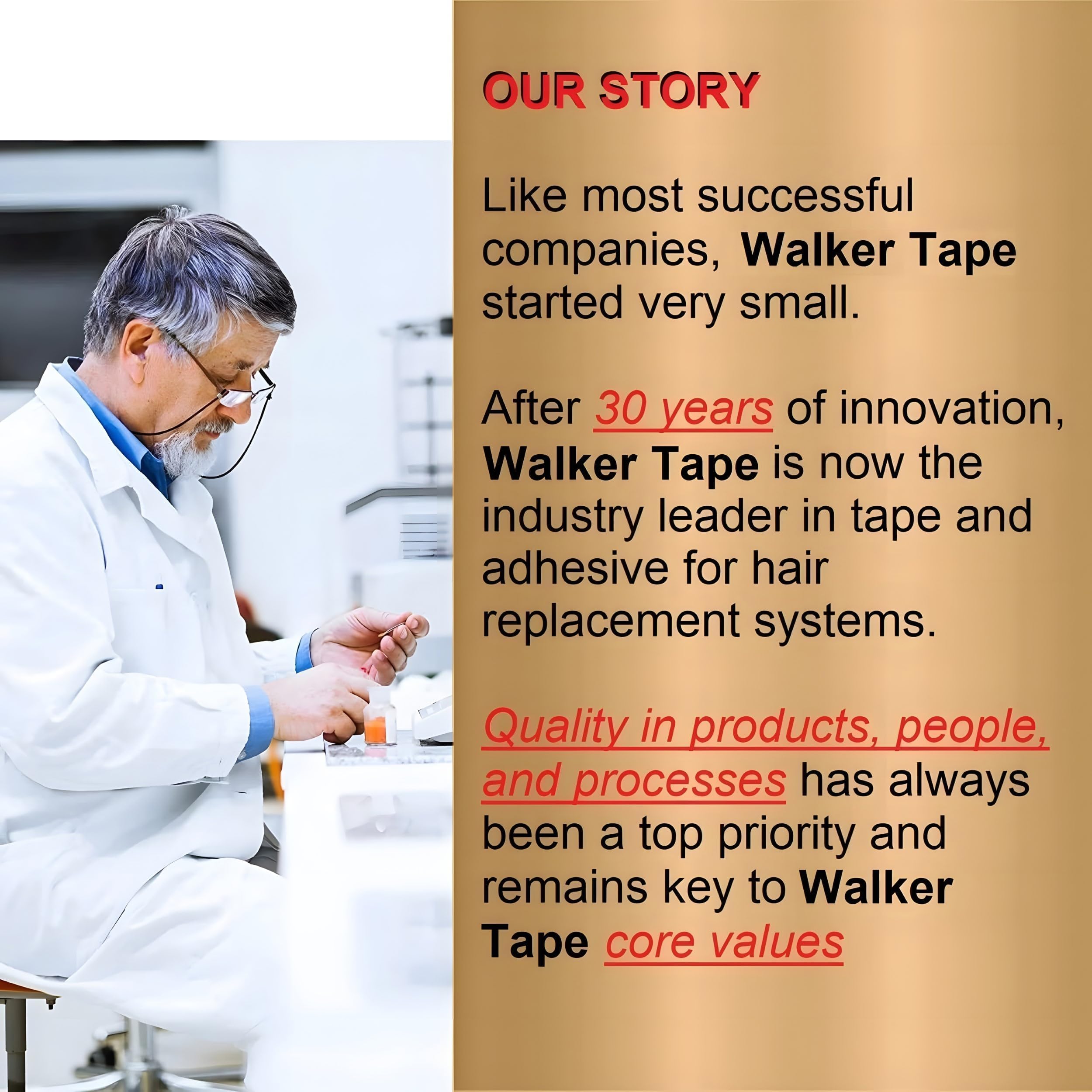 OUR STORY

Like most successful companies, Walker Tape started very small.

After 30 years of innovation, Walker Tape is now the industry leader in tape and adhesive for hair replacement systems.

Quality in products, people, and processes has always been a top priority and remains key to Walker Tape core values